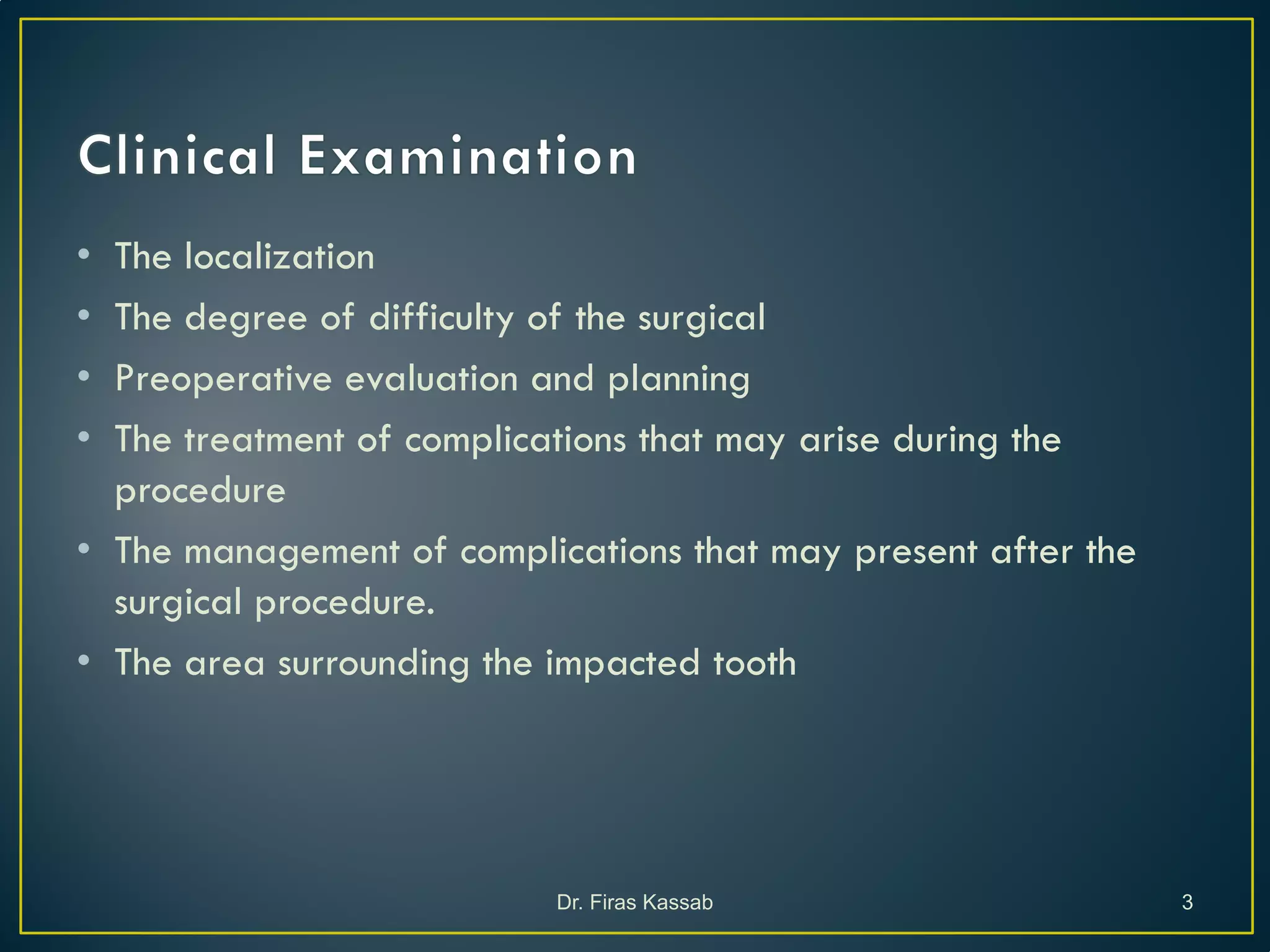 Clinical Examination

• The localization
• The degree of difficulty of the surgical
• Preoperative evaluation and planning
• The treatment of complications that may arise during the procedure
• The management of complications that may present after the surgical procedure.
• The area surrounding the impacted tooth

Dr. Firas Kassab

3